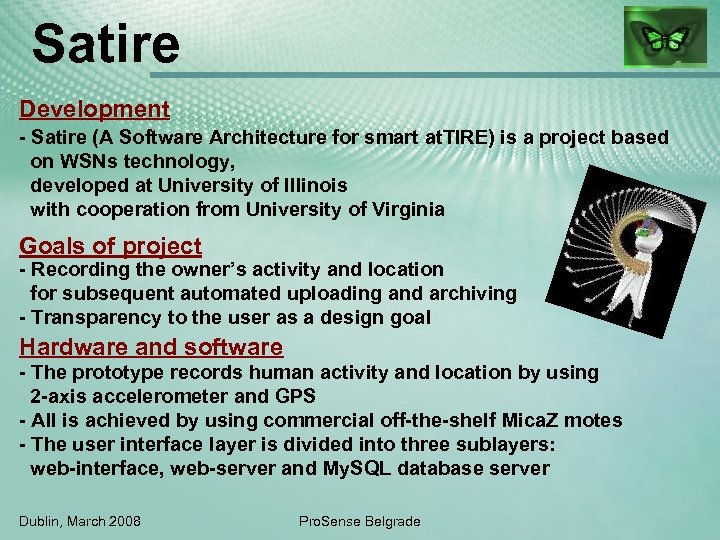 Satire

Development

- Satire (A Software Architecture for smart atTIRE) is a project based on WSNs technology,
developed at University of Illinois
with cooperation from University of Virginia

Goals of project

- Recording the owner's activity and location for subsequent automated uploading and archiving
- Transparency to the user as a design goal

Hardware and software

- The prototype records human activity and location by using 2-axis accelerometer and GPS
- All is achieved by using commercial off-the-shelf MicaZ motes
- The user interface layer is divided into three sublayers: web-interface, web-server and MySQL database server

Dublin, March 2008

ProSense Belgrade